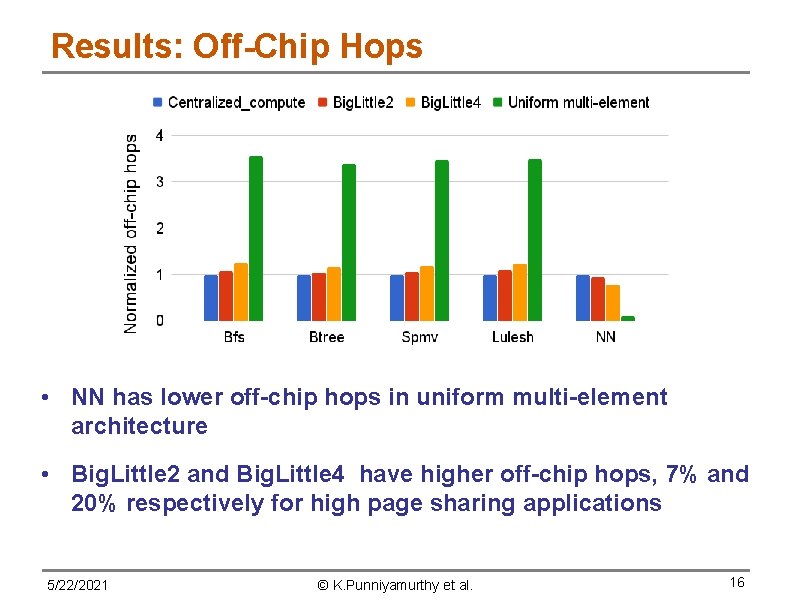 Results: Off-Chip Hops

Centralized_compute BigLittle2 BigLittle4 Uniform multi-element

Normalized off-chip hops

4
3
2
1
0

Bfs Btree Spmv Lulesh NN

• NN has lower off-chip hops in uniform multi-element architecture

• BigLittle2 and BigLittle4 have higher off-chip hops, 7% and 20% respectively for high page sharing applications

5/22/2021 © K.Punniyamurthy et al. 16